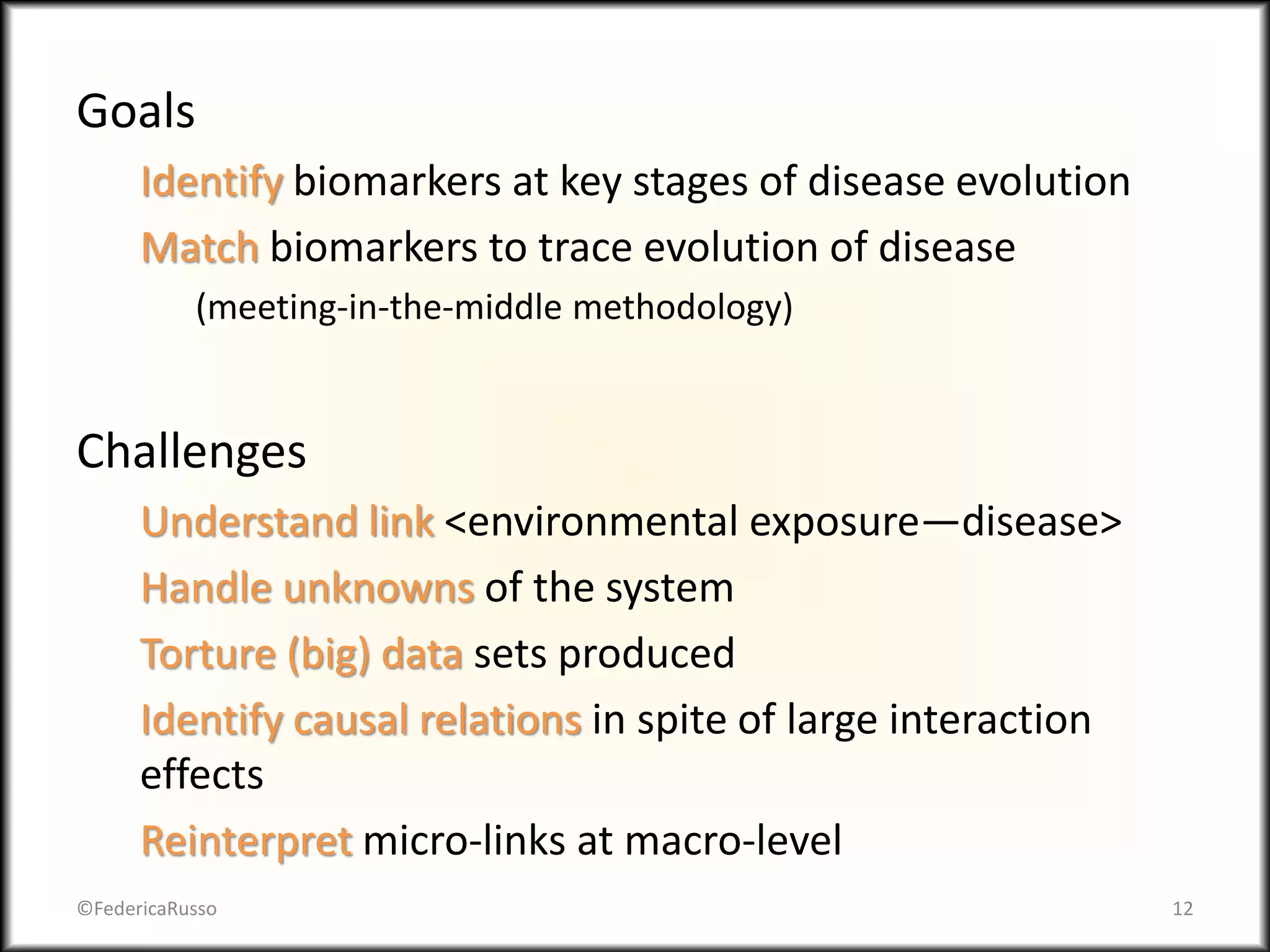 Goals

Identify biomarkers at key stages of disease evolution

Match biomarkers to trace evolution of disease

(meeting-in-the-middle methodology)

Challenges

Understand link <environmental exposure—disease>

Handle unknowns of the system

Torture (big) data sets produced

Identify causal relations in spite of large interaction effects

Reinterpret micro-links at macro-level

©FedericaRusso

12